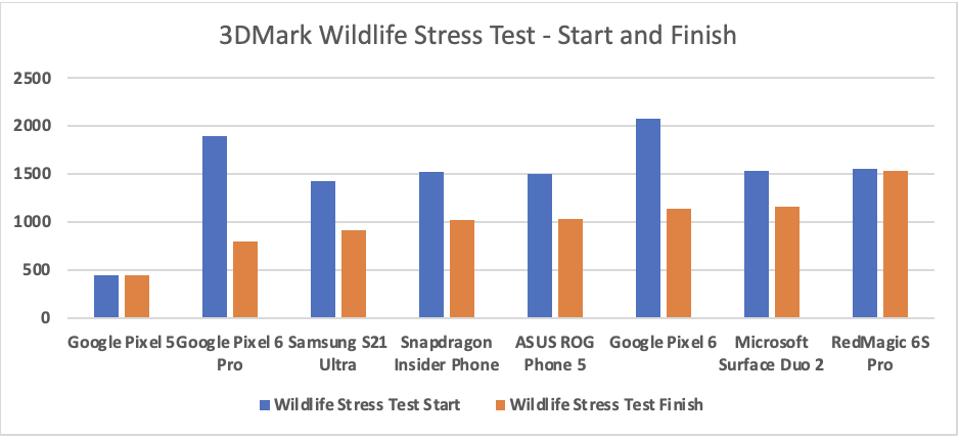 3DMark Wildlife Stress Test - Start and Finish

2500
2000
1500
1000
500
0

Google Pixel 5
Google Pixel 6 Pro
Samsung S21 Ultra
Snapdragon Insider Phone
ASUS ROG Phone 5
Google Pixel 6
Microsoft Surface Duo 2
RedMagic 6S Pro

Wildlife Stress Test Start
Wildlife Stress Test Finish